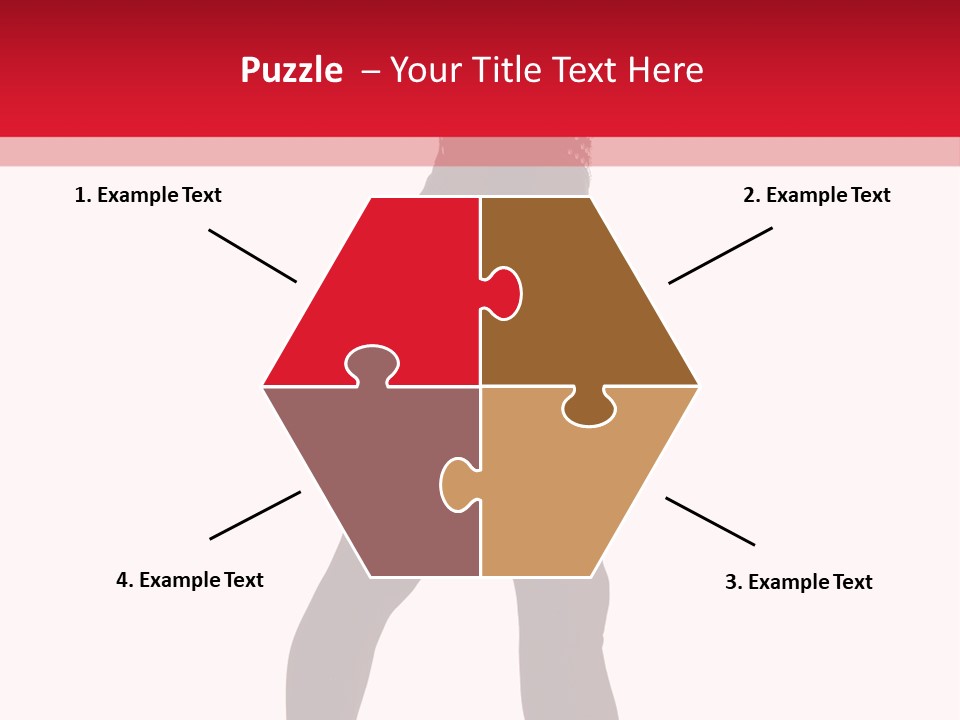 Puzzle – Your Title Text Here

1. Example Text

2. Example Text

4. Example Text

3. Example Text